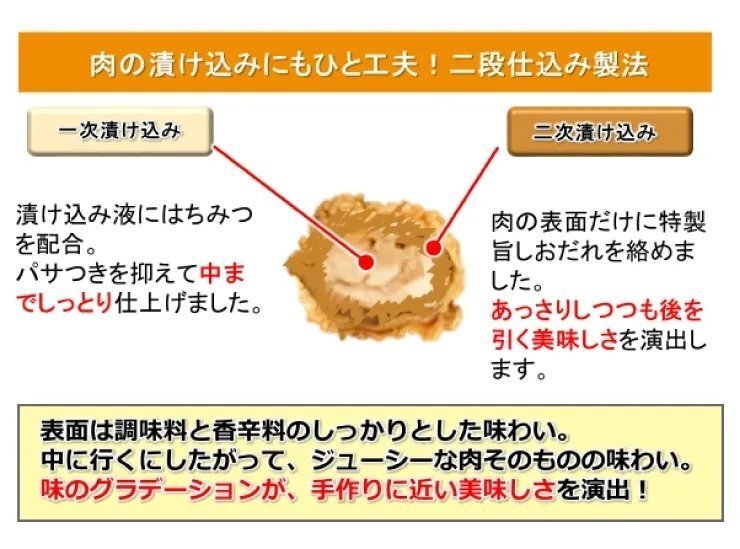 肉の漬け込みにもひと工夫！二段仕込み製法

一次漬け込み

二次漬け込み

漬け込み液にはちみつを配合。
パサつきを抑えて中までしっとり仕上げました。

肉の表面だけに特製旨しおだれを絡めました。
あっさりしつつも後を引く美味しさを演出します。

表面は調味料と香辛料のしっかりとした味わい。
中に行くにしたがって、ジューシーな肉そのものの味わい。
味のグラデーションが、手作りに近い美味しさを演出！